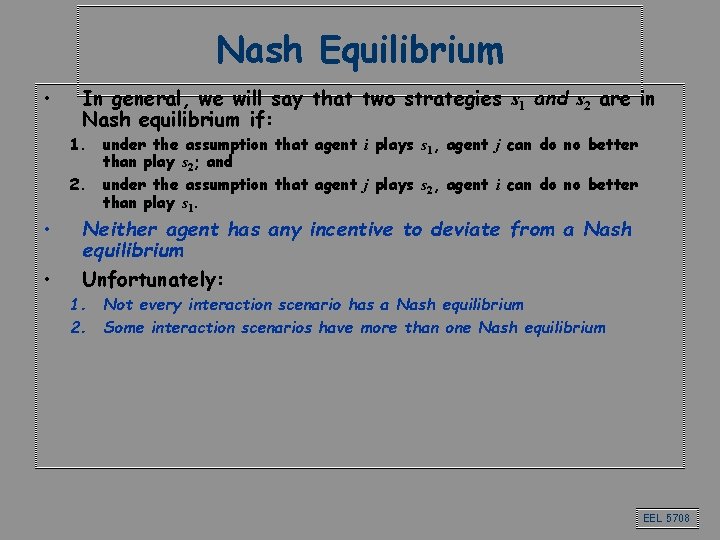 Nash Equilibrium

• In general, we will say that two strategies $s_1$ and $s_2$ are in Nash equilibrium if:

1. under the assumption that agent $i$ plays $s_1$, agent $j$ can do no better than play $s_2$; and

2. under the assumption that agent $j$ plays $s_2$, agent $i$ can do no better than play $s_1$.

• Neither agent has any incentive to deviate from a Nash equilibrium

• Unfortunately:

1. Not every interaction scenario has a Nash equilibrium

2. Some interaction scenarios have more than one Nash equilibrium

EEL 5708